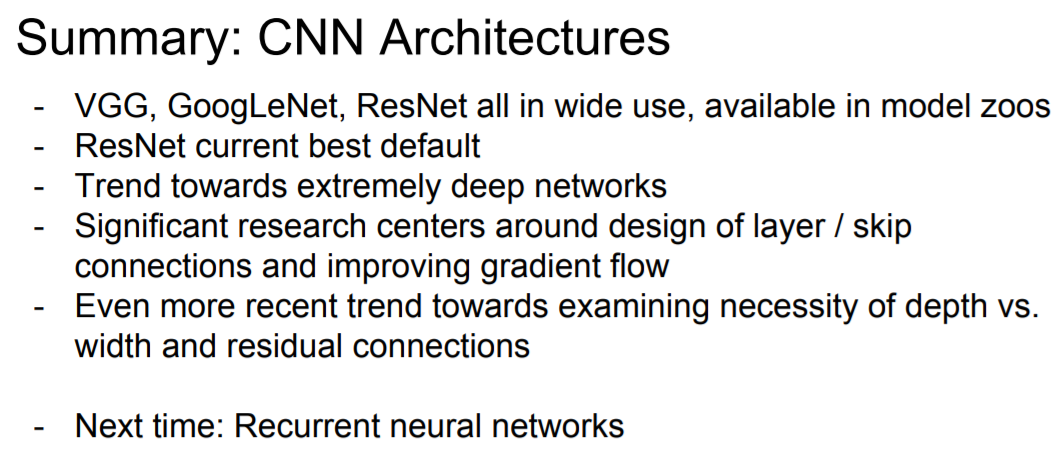 Summary: CNN Architectures

- VGG, GoogLeNet, ResNet all in wide use, available in model zoos
- ResNet current best default
- Trend towards extremely deep networks
- Significant research centers around design of layer / skip connections and improving gradient flow
- Even more recent trend towards examining necessity of depth vs. width and residual connections

- Next time: Recurrent neural networks